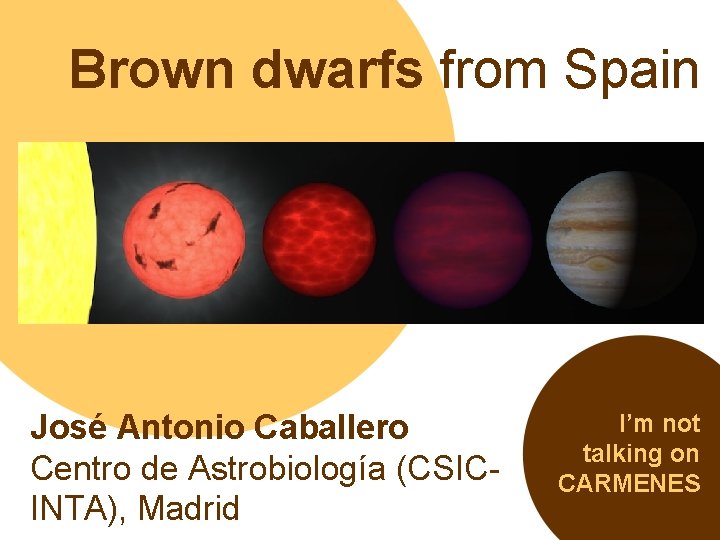 Brown dwarfs from Spain

José Antonio Caballero
Centro de Astrobiología (CSIC-INTA), Madrid

I'm not talking on CARMENES